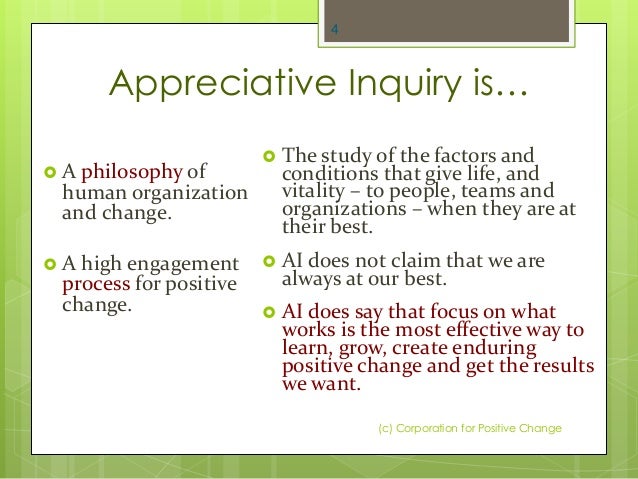 4

Appreciative Inquiry is…

A philosophy of human organization and change.

A high engagement process for positive change.

The study of the factors and conditions that give life, and vitality – to people, teams and organizations – when they are at their best.

AI does not claim that we are always at our best.

AI does say that focus on what works is the most effective way to learn, grow, create enduring positive change and get the results we want.

(c) Corporation for Positive Change